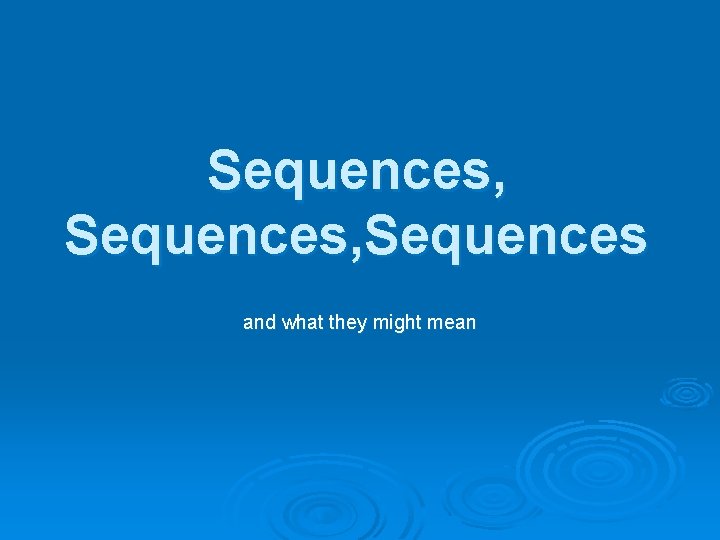 Sequences, Sequences,Sequences

and what they might mean